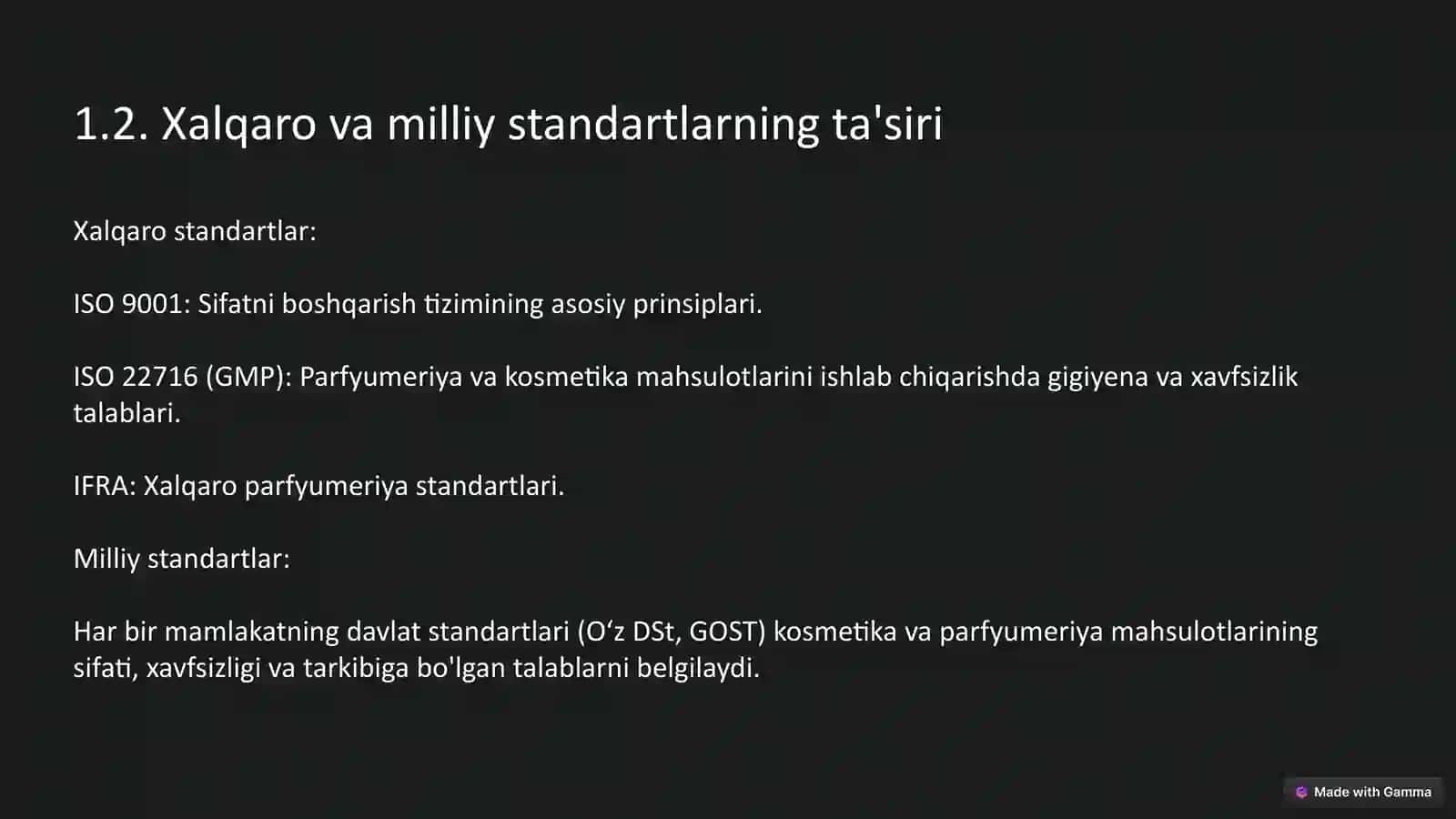 1.2. Xalqaro va milliy standartlarning ta'siri

Xalqaro standartlar:

ISO 9001: Sifatni boshqarish tizimining asosiy prinsiplari.

ISO 22716 (GMP): Parfyumeriya va kosmetika mahsulotlarini ishlab chiqarishda gigiyena va xavfsizlik talablari.

IFRA: Xalqaro parfyumeriya standartlari.

Milliy standartlar:

Har bir mamlakatning davlat standartlari (O‘z DSt, GOST) kosmetika va parfyumeriya mahsulotlarining sifati, xavfsizligi va tarkibiga bo'lgan talablarni belgilaydi.

Made with Gamma